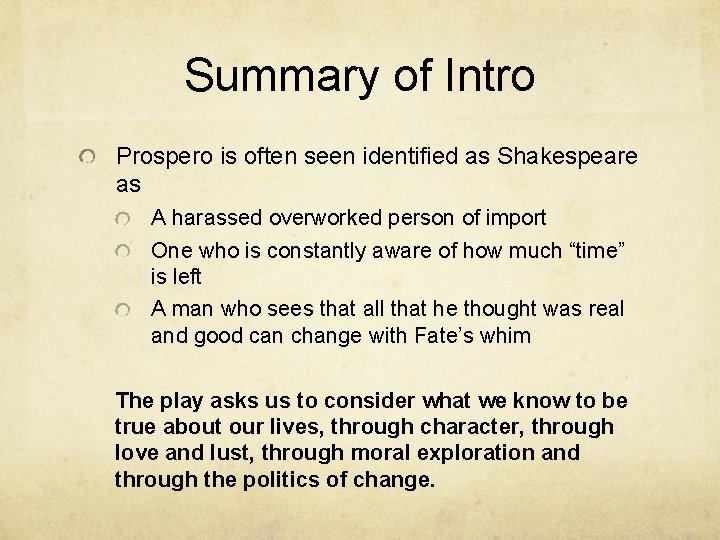 Summary of Intro

Prospero is often seen identified as Shakespeare as

A harassed overworked person of import

One who is constantly aware of how much “time” is left

A man who sees that all that he thought was real and good can change with Fate’s whim

The play asks us to consider what we know to be true about our lives, through character, through love and lust, through moral exploration and through the politics of change.